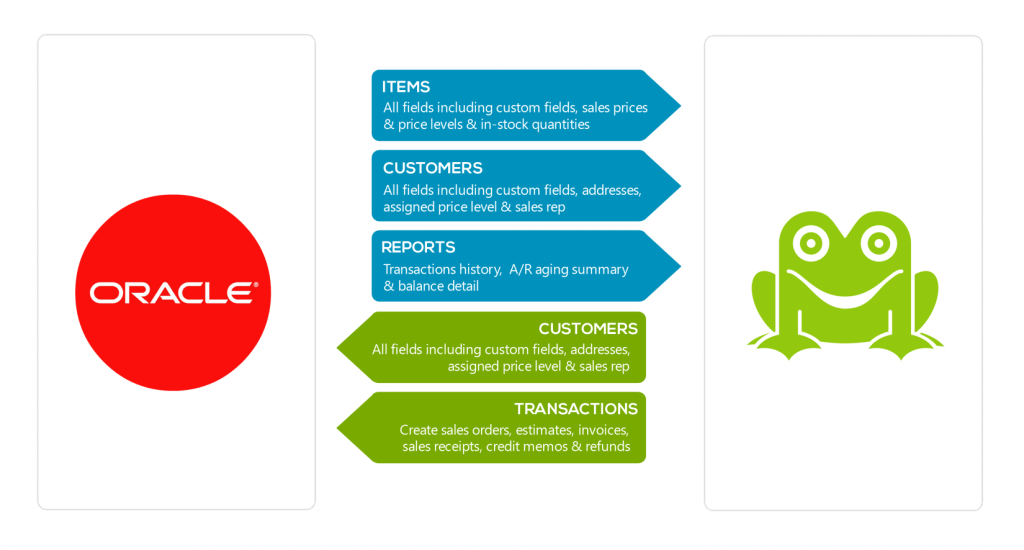 ORACLE®

ITEMS
All fields including custom fields, sales prices & price levels & in-stock quantities

CUSTOMERS
All fields including custom fields, addresses, assigned price level & sales rep

REPORTS
Transactions history, A/R aging summary & balance detail

CUSTOMERS
All fields including custom fields, addresses, assigned price level & sales rep

TRANSACTIONS
Create sales orders, estimates, invoices, sales receipts, credit memos & refunds